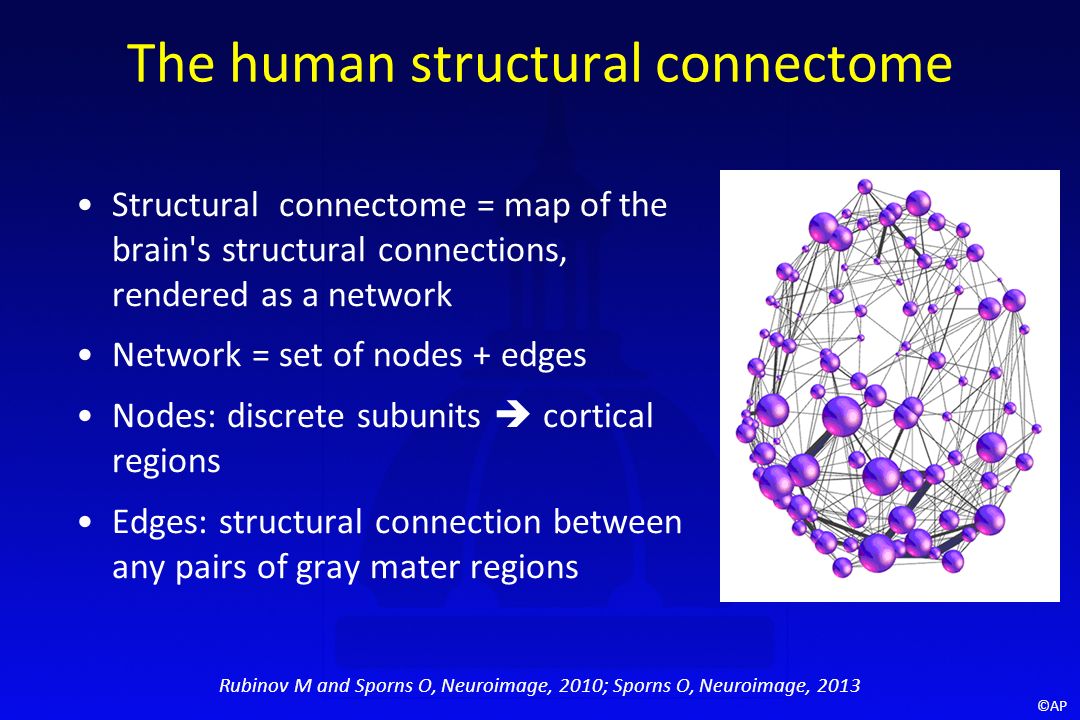 The human structural connectome

• Structural connectome = map of the brain's structural connections, rendered as a network

• Network = set of nodes + edges

• Nodes: discrete subunits ➔ cortical regions

• Edges: structural connection between any pairs of gray mater regions

Rubinov M and Sporns O, Neuroimage, 2010; Sporns O, Neuroimage, 2013

©AP